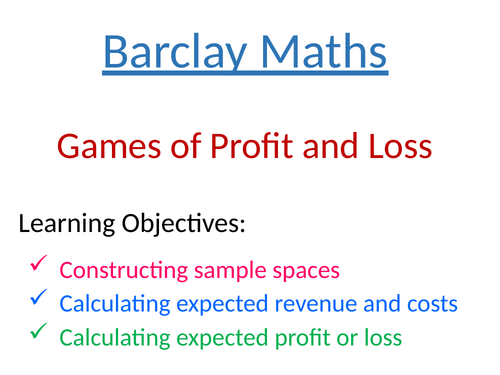 Barclay Maths

Games of Profit and Loss

Learning Objectives:

✓ Constructing sample spaces
✓ Calculating expected revenue and costs
✓ Calculating expected profit or loss